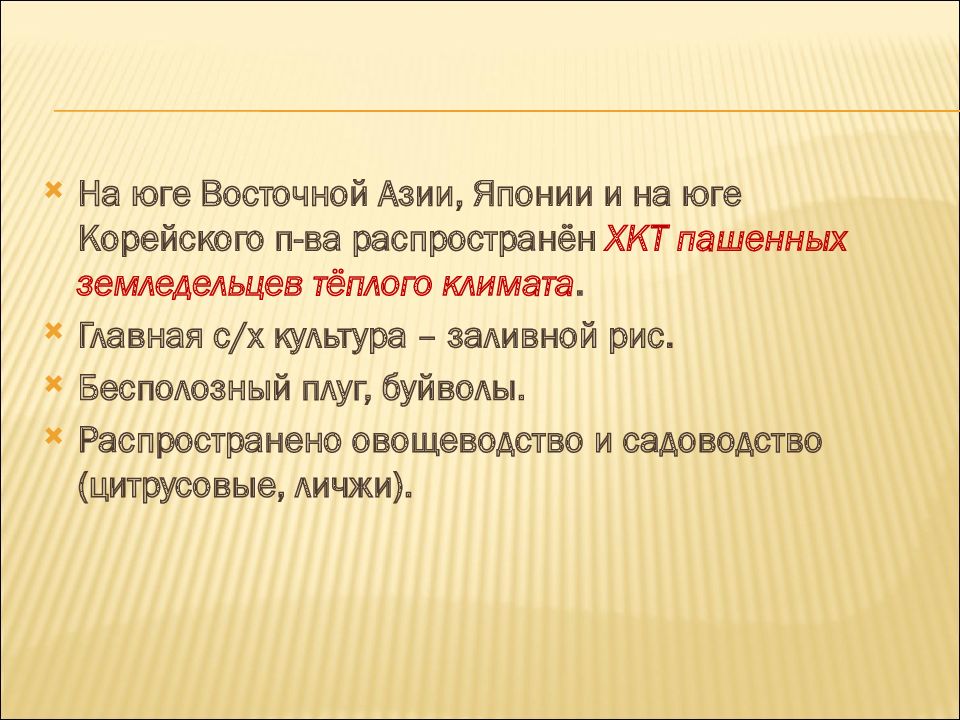 На юге Восточной Азии, Японии и на юге Корейского п-ва распространён ХКТ пашенных земледельцев тёплого климата.

Главная с/х культура – заливной рис.

Бесполозный плуг, буйволы.

Распространено овощеводство и садоводство (цитрусовые, личжи).